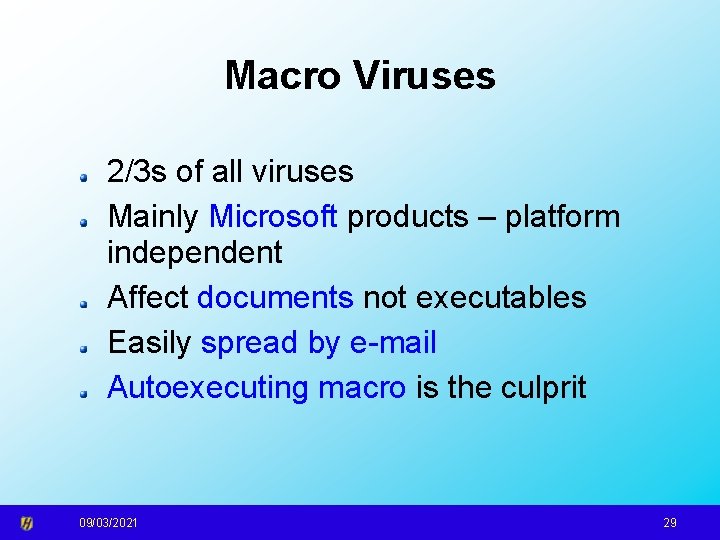 Macro Viruses

- 2/3s of all viruses
- Mainly Microsoft products – platform independent
- Affect documents not executables
- Easily spread by e-mail
- Autoexecuting macro is the culprit

09/03/2021

29